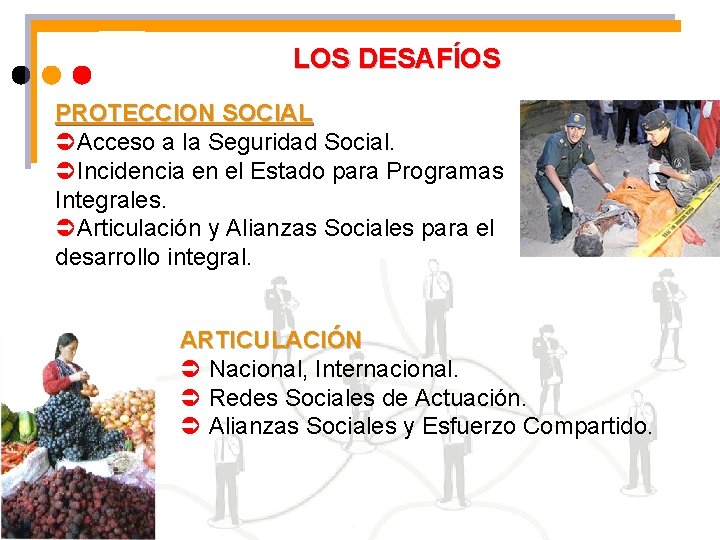 LOS DESAFÍOS

PROTECCION SOCIAL

➲Acceso a la Seguridad Social.

➲Incidencia en el Estado para Programas Integrales.

➲Articulación y Alianzas Sociales para el desarrollo integral.

ARTICULACIÓN

➲ Nacional, Internacional.

➲ Redes Sociales de Actuación.

➲ Alianzas Sociales y Esfuerzo Compartido.